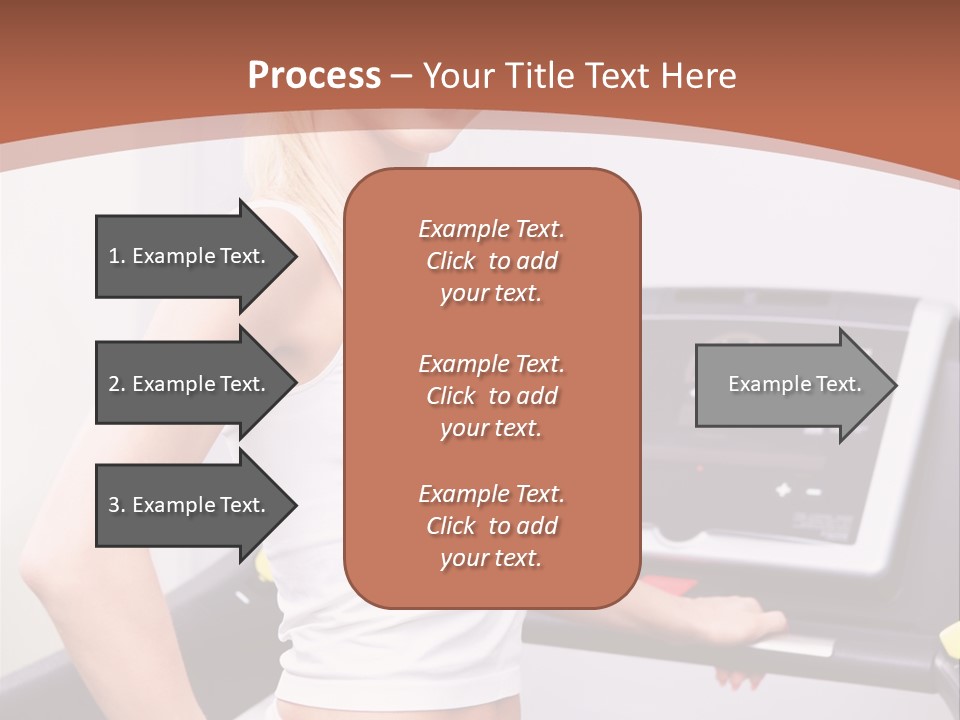 Process – Your Title Text Here

1. Example Text.

2. Example Text.

3. Example Text.

Example Text. Click to add your text.

Example Text. Click to add your text.

Example Text. Click to add your text.

Example Text.